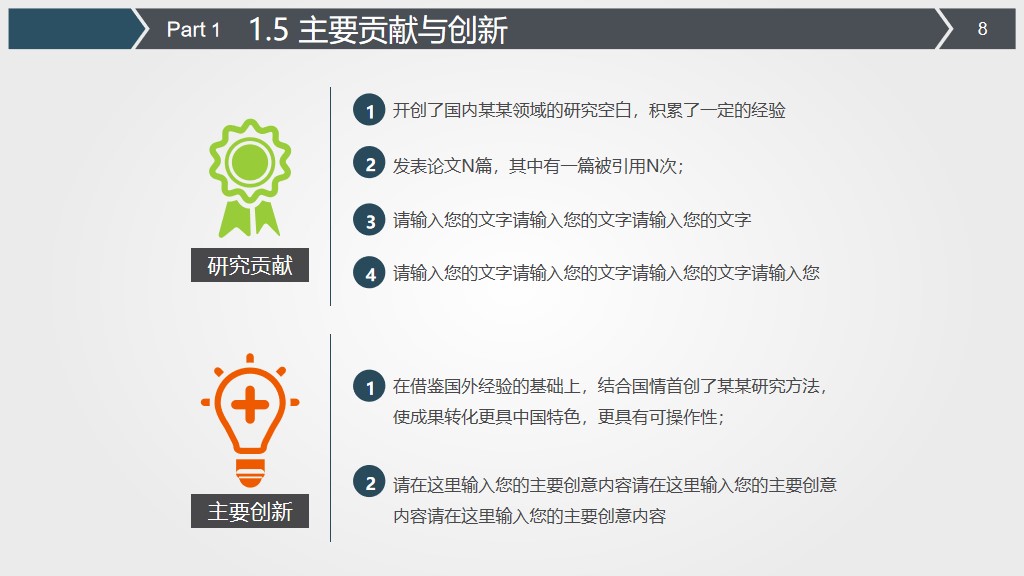 Part 1 1.5 主要贡献与创新

8

研究贡献

1 开创了国内某某领域的研究空白，积累了一定的经验

2 发表论文N篇，其中有一篇被引用N次；

3 请输入您的文字请输入您的文字请输入您的文字

4 请输入您的文字请输入您的文字请输入您的文字请输入您

主要创新

1 在借鉴国外经验的基础上，结合国情首创了某某研究方法，使成果转化更具中国特色，更具有可操作性；

2 请在这里输入您的主要创意内容请在这里输入您的主要创意内容请在这里输入您的主要创意内容